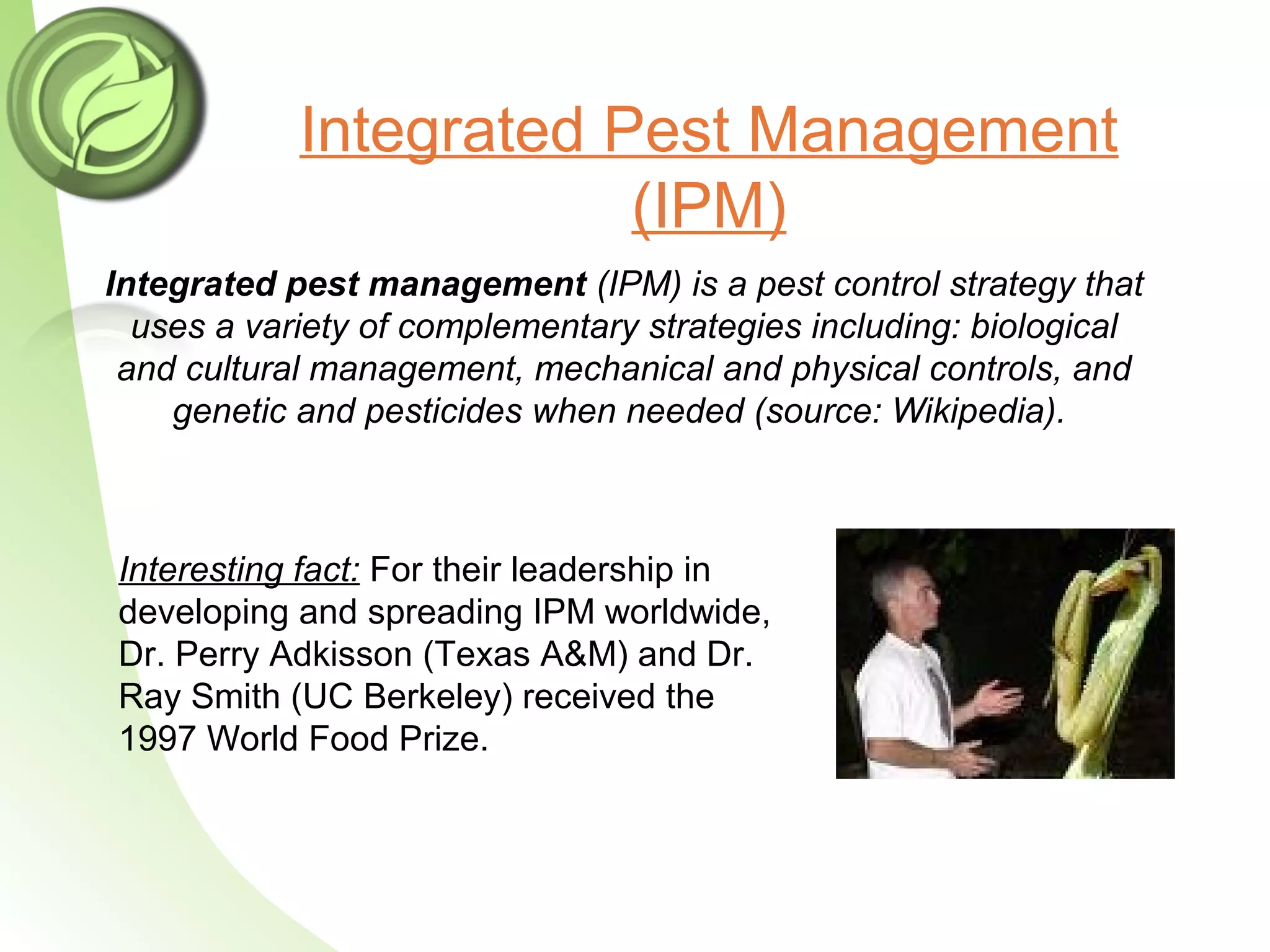 Integrated Pest Management (IPM)

Integrated pest management (IPM) is a pest control strategy that uses a variety of complementary strategies including: biological and cultural management, mechanical and physical controls, and genetic and pesticides when needed (source: Wikipedia).

Interesting fact: For their leadership in developing and spreading IPM worldwide, Dr. Perry Adkisson (Texas A&M) and Dr. Ray Smith (UC Berkeley) received the 1997 World Food Prize.